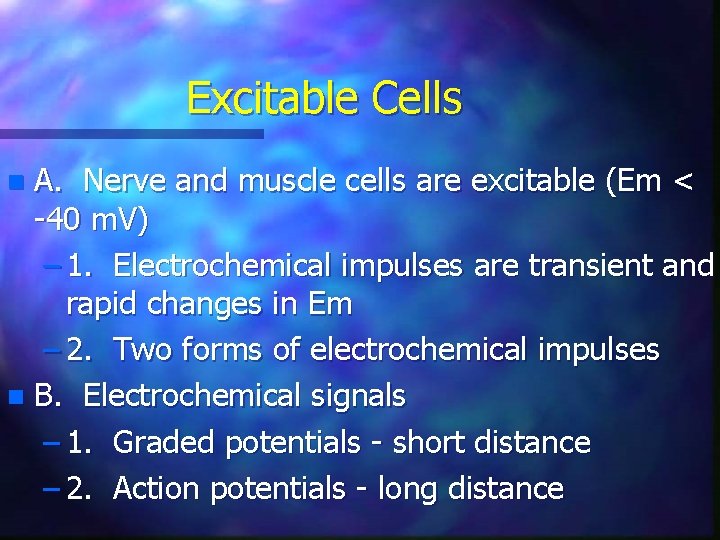 Excitable Cells

A. Nerve and muscle cells are excitable (Em < -40 mV)

– 1. Electrochemical impulses are transient and rapid changes in Em

– 2. Two forms of electrochemical impulses

B. Electrochemical signals

– 1. Graded potentials - short distance

– 2. Action potentials - long distance